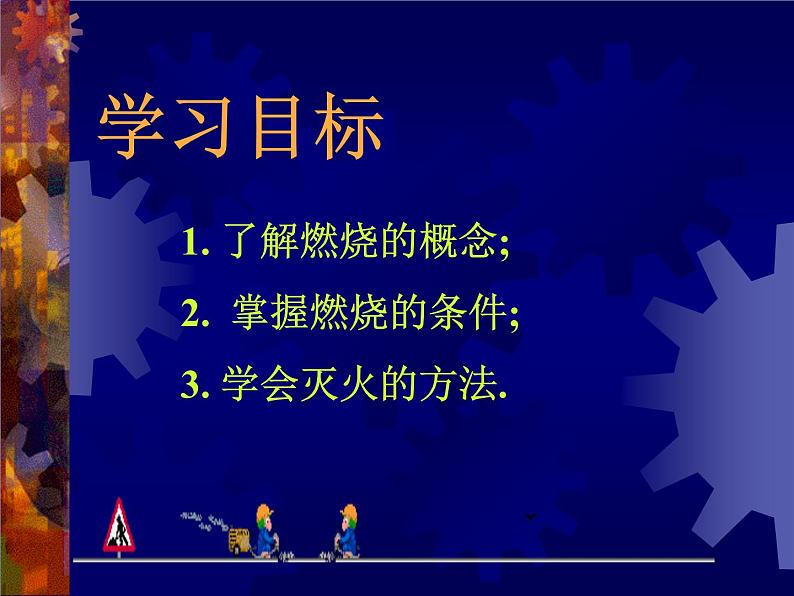 学习目标

1. 了解燃烧的概念;

2. 掌握燃烧的条件;

3. 学会灭火的方法.